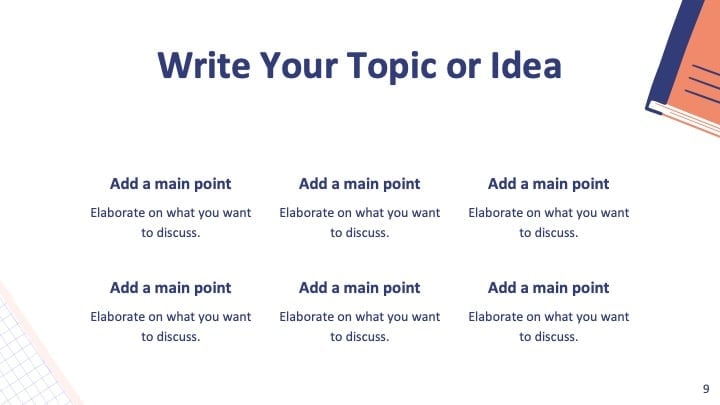 Write Your Topic or Idea

Add a main point

Elaborate on what you want to discuss.

Add a main point

Elaborate on what you want to discuss.

Add a main point

Elaborate on what you want to discuss.

Add a main point

Elaborate on what you want to discuss.

Add a main point

Elaborate on what you want to discuss.

Add a main point

Elaborate on what you want to discuss.

9